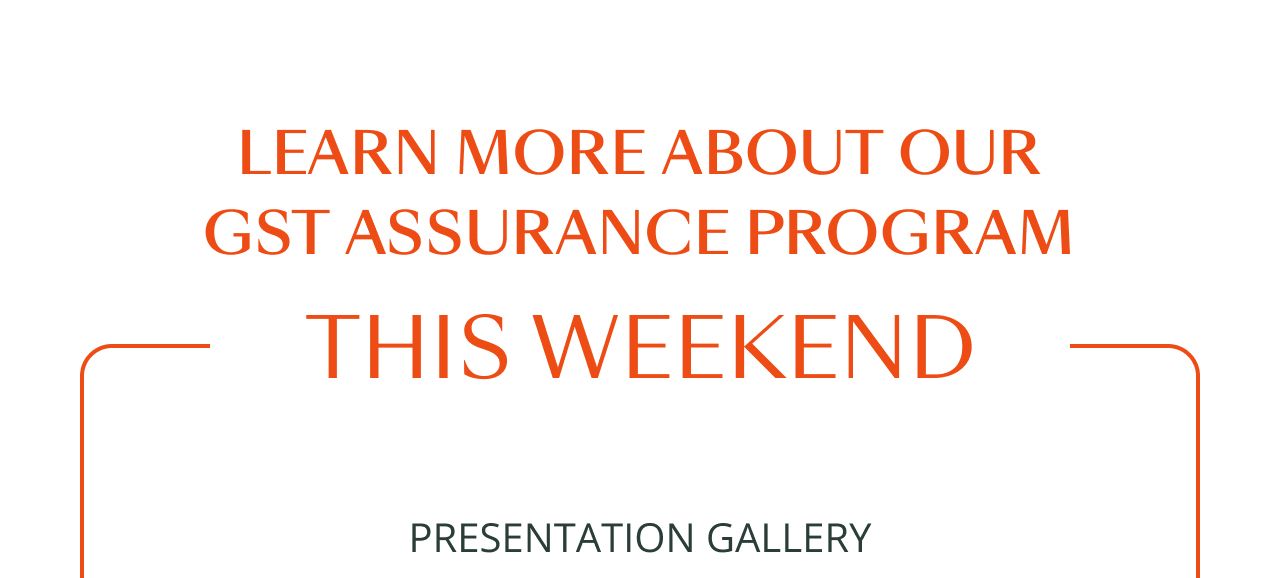 LEARN MORE ABOUT OUR GST ASSURANCE PROGRAM

THIS WEEKEND

PRESENTATION GALLERY